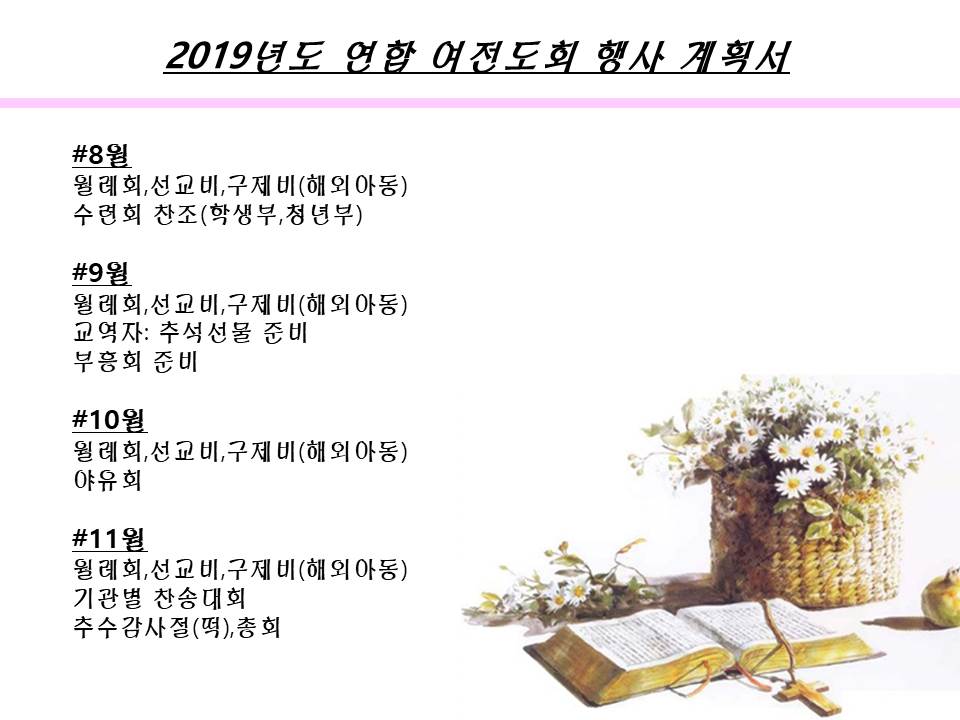 2019년도 연합 여전도회 행사 계획서

#8월
월례회,선교비,구제비(해외아동)
수련회 찬조(학생부,청년부)

#9월
월례회,선교비,구제비(해외아동)
교역자: 추석선물 준비
부흥회 준비

#10월
월례회,선교비,구제비(해외아동)
야유회

#11월
월례회,선교비,구제비(해외아동)
기관별 찬송대회
추수감사절(떡),총회